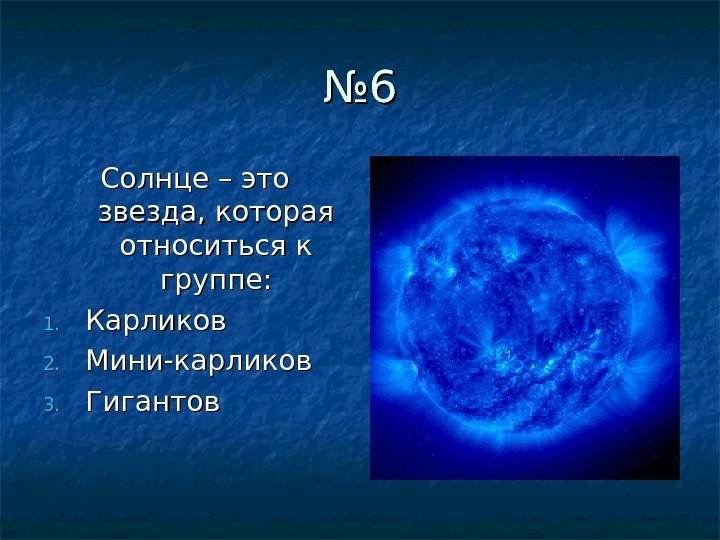 №6

Солнце – это звезда, которая относиться к группе:

1. Карликов
2. Мини-карликов
3. Гигантов